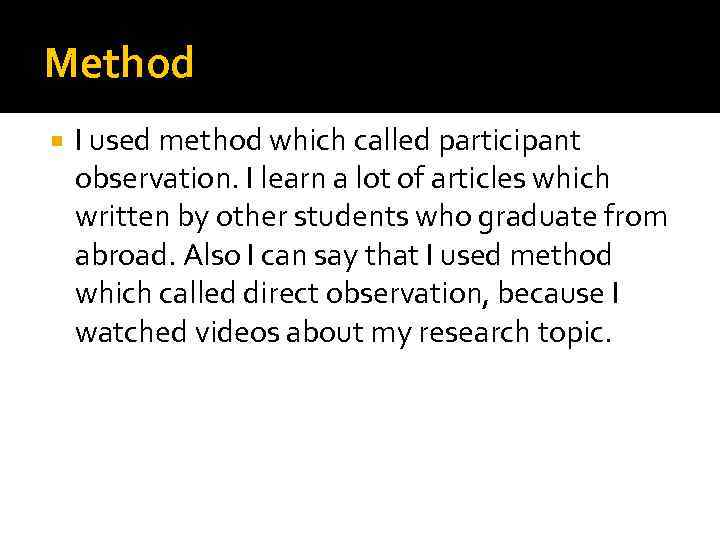 Method

I used method which called participant observation. I learn a lot of articles which written by other students who graduate from abroad. Also I can say that I used method which called direct observation, because I watched videos about my research topic.